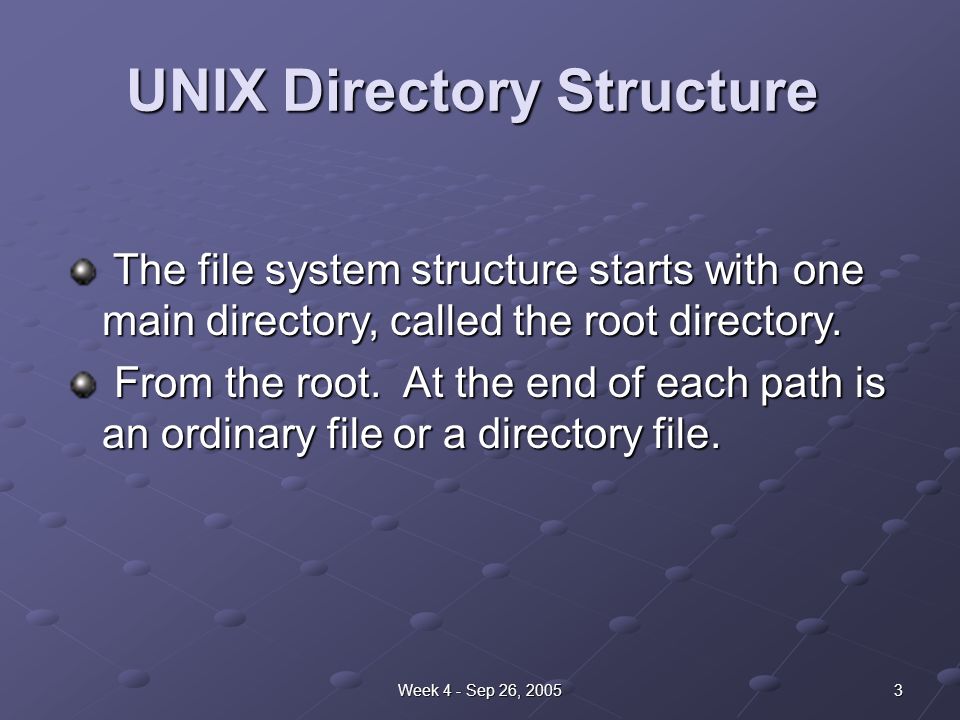 UNIX Directory Structure

The file system structure starts with one main directory, called the root directory.

From the root.  At the end of each path is an ordinary file or a directory file.

Week 4 - Sep 26, 2005

3